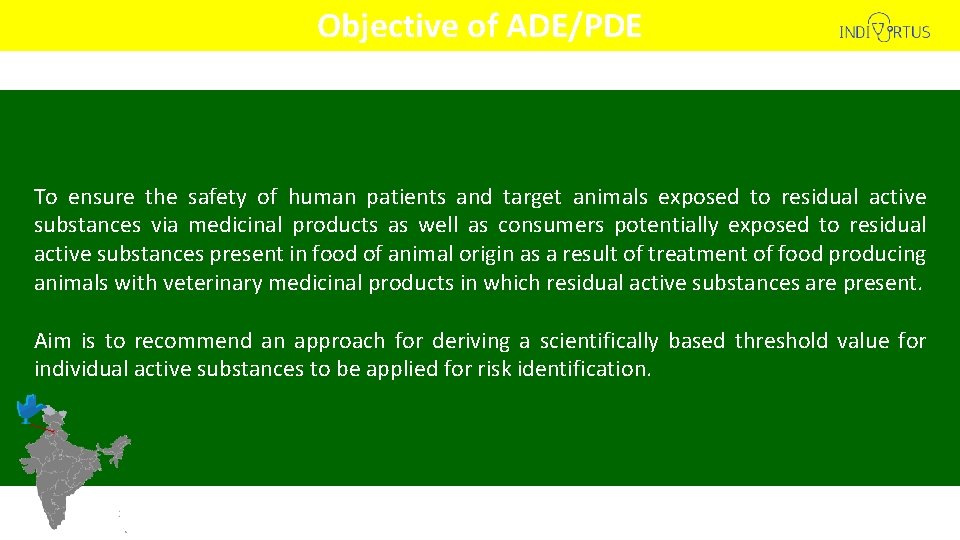 Objective of ADE/PDE

INDIVIRTUS

To ensure the safety of human patients and target animals exposed to residual active substances via medicinal products as well as consumers potentially exposed to residual active substances present in food of animal origin as a result of treatment of food producing animals with veterinary medicinal products in which residual active substances are present.

Aim is to recommend an approach for deriving a scientifically based threshold value for individual active substances to be applied for risk identification.